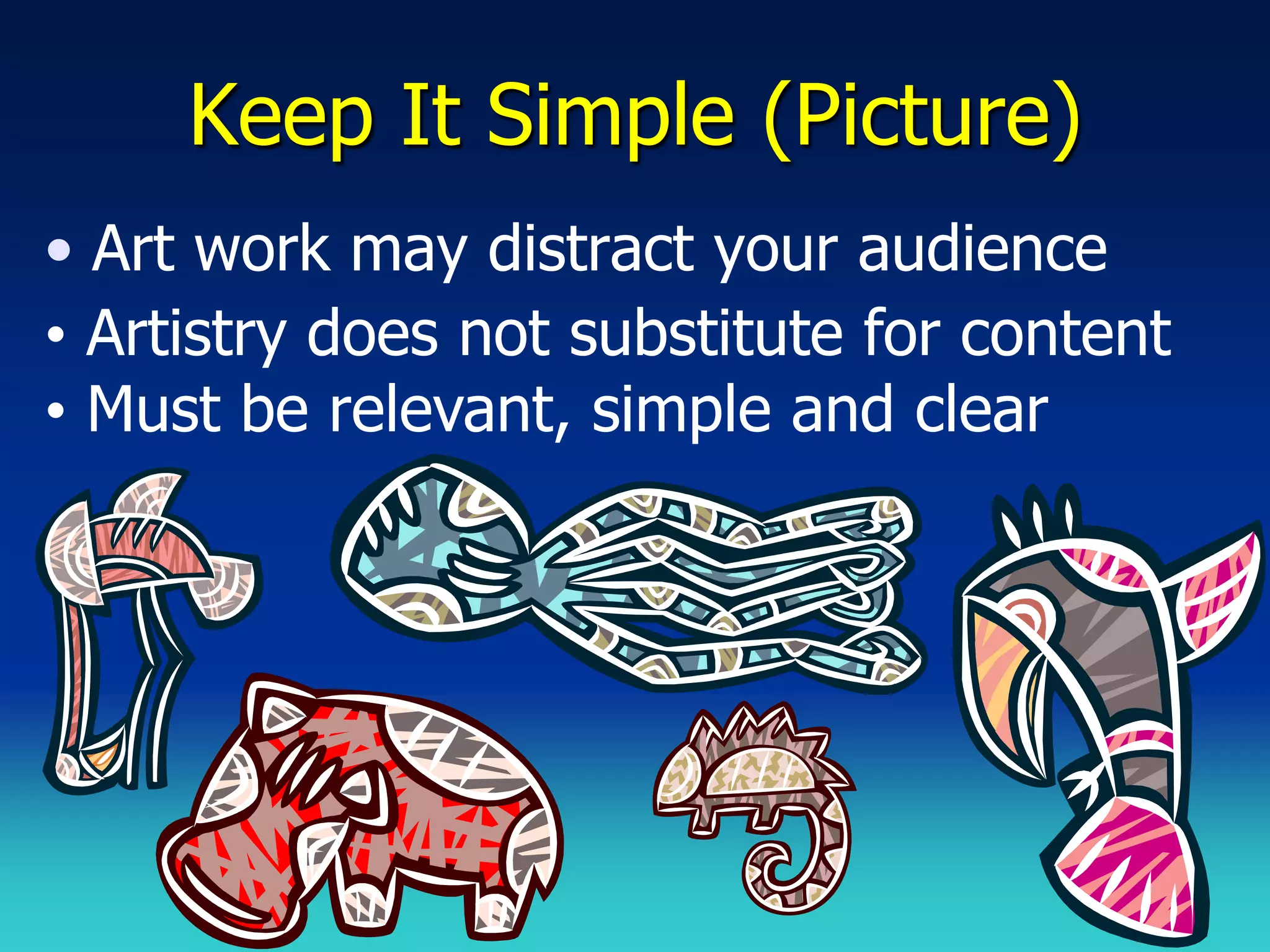 Keep It Simple (Picture)

• Art work may distract your audience
• Artistry does not substitute for content
• Must be relevant, simple and clear